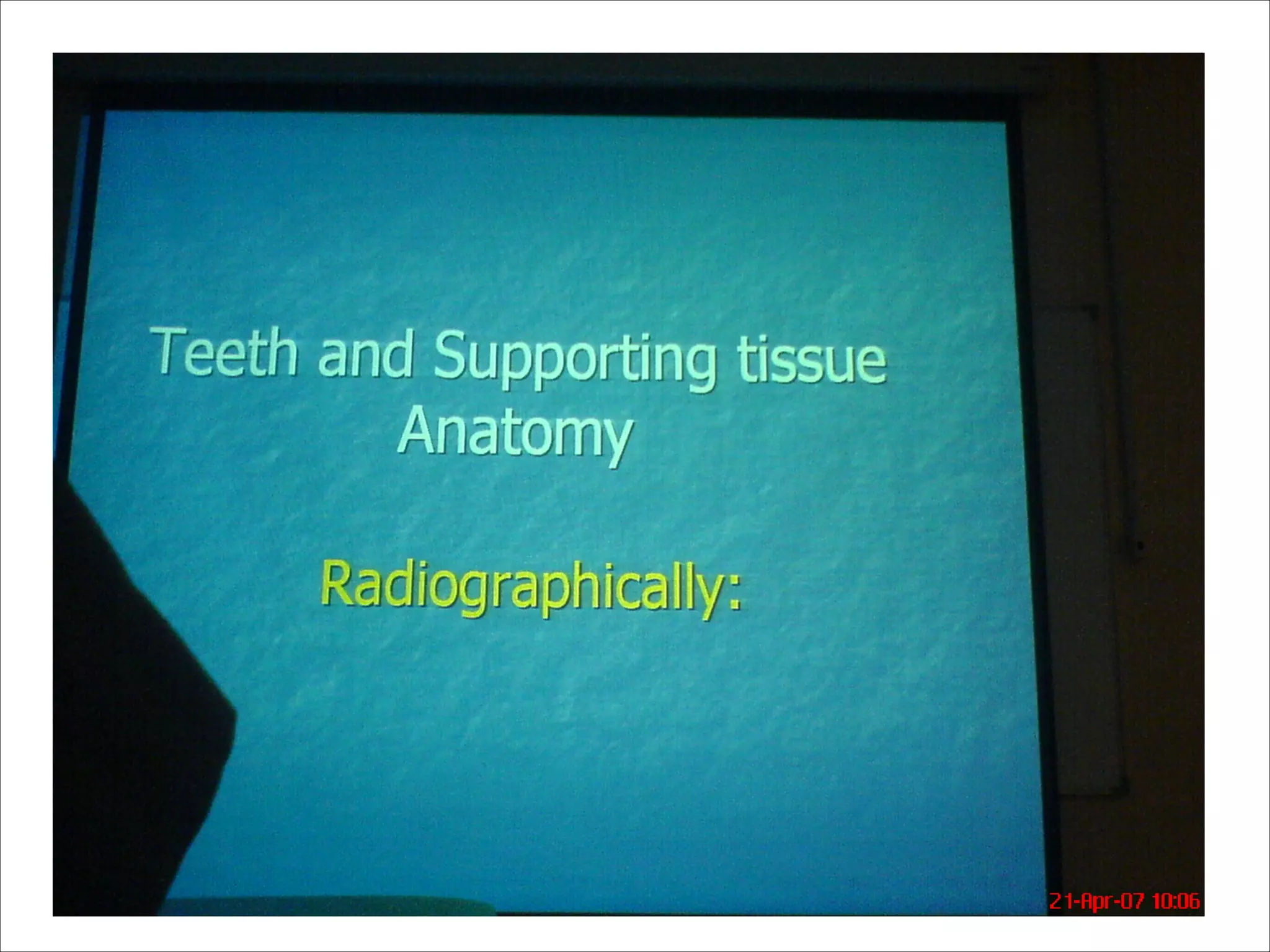 Teeth and Supporting tissue Anatomy

Radiographically:

21-Apr-07 10:06